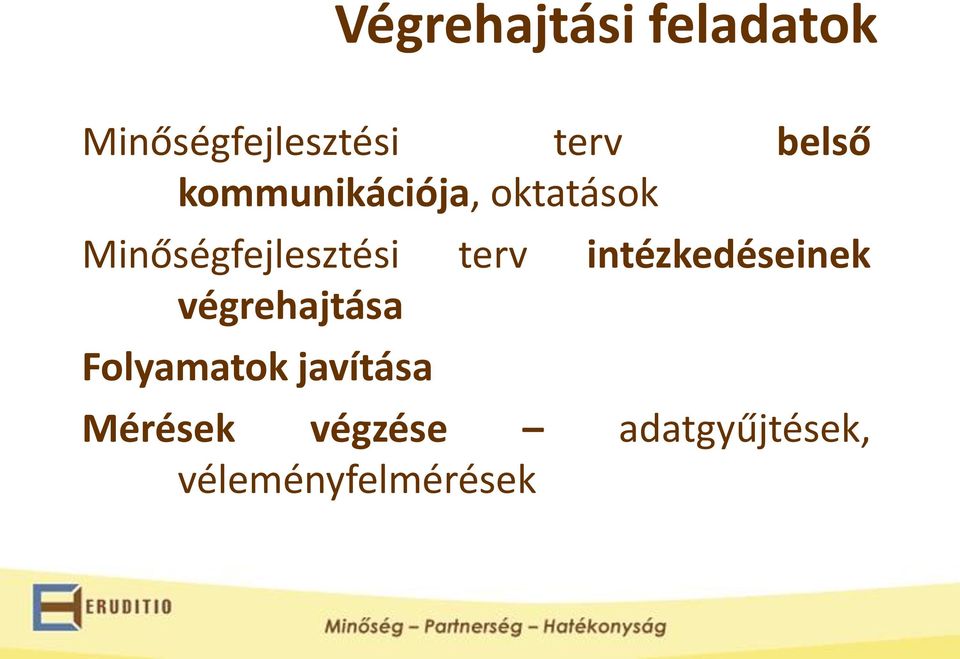 Végrehajtási feladatok

Minőségfejlesztési terv belső kommunikációja, oktatások

Minőségfejlesztési terv intézkedéseinek végrehajtása

Folyamatok javítása

Mérések végzése – adatgyűjtések, véleményfelmérések

ERUDITIO

Minőség – Partnerség – Hatékonyság